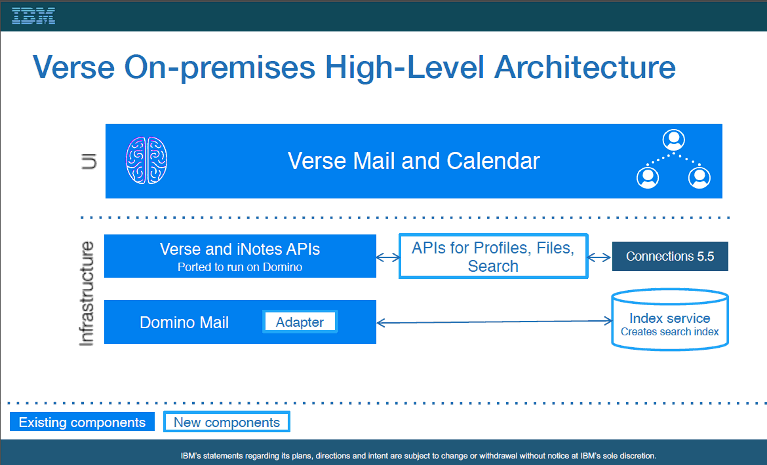 IBM

Verse On-premises High-Level Architecture

UI

Verse Mail and Calendar

Infrastructure

Verse and iNotes APIs
Ported to run on Domino

APIs for Profiles, Files, Search

Connections 5.5

Domino Mail

Adapter

Index service
Creates search index

Existing components

New components

IBM's statements regarding its plans, directions and intent are subject to change or withdrawal without notice at IBM's sole discretion.